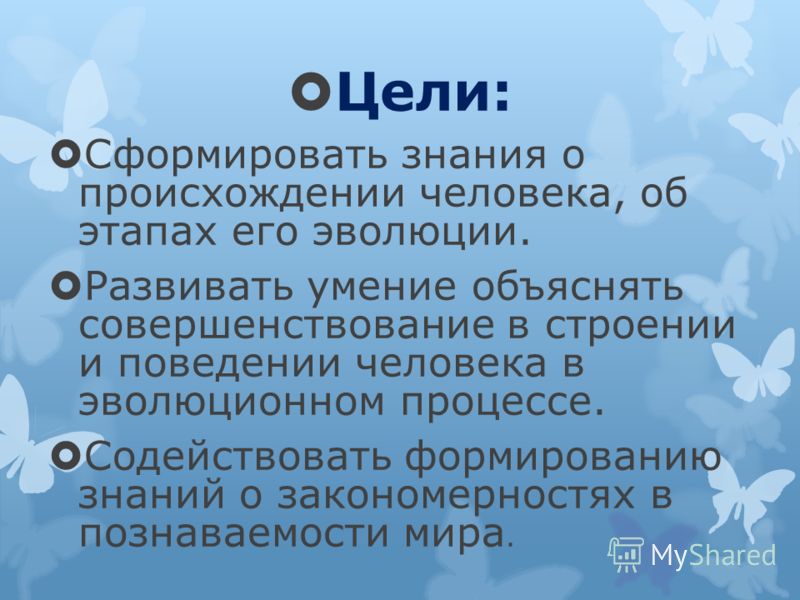 Цели:

Сформировать знания о происхождении человека, об этапах его эволюции.

Развивать умение объяснять совершенствование в строении и поведении человека в эволюционном процессе.

Содействовать формированию знаний о закономерностях в познаваемости мира.

MyShared